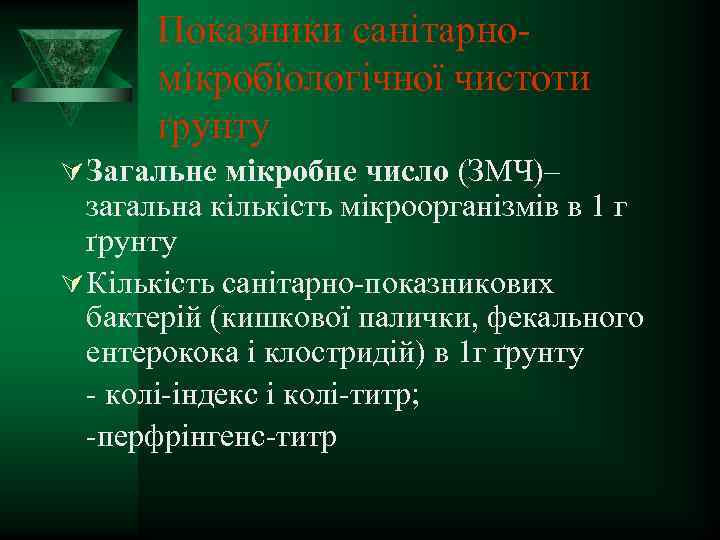 Показники санітарно-мікробіологічної чистоти ґрунту

Загальне мікробне число (ЗМЧ)– загальна кількість мікроорганізмів в 1 г ґрунту

Кількість санітарно-показникових бактерій (кишкової палички, фекального ентерокока і клостридій) в 1г ґрунту

- колі-індекс і колі-титр;

-перфрінгенс-титр